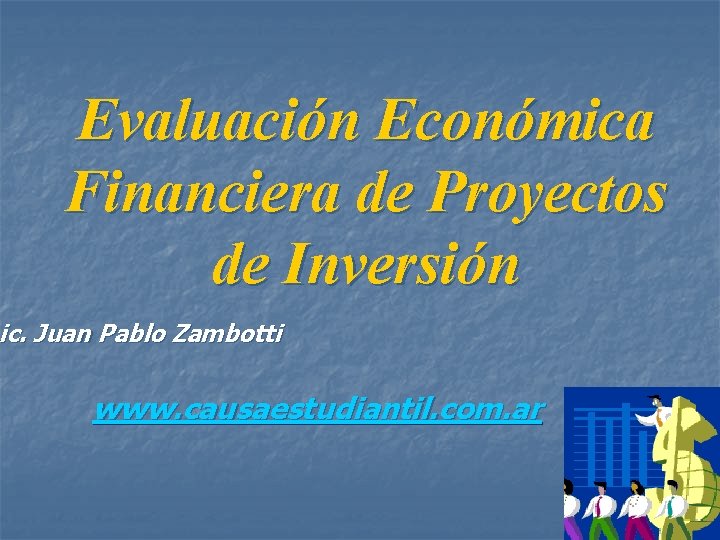 Evaluación Económica Financiera de Proyectos de Inversión

ic. Juan Pablo Zambotti

www.causaestudiantil.com.ar